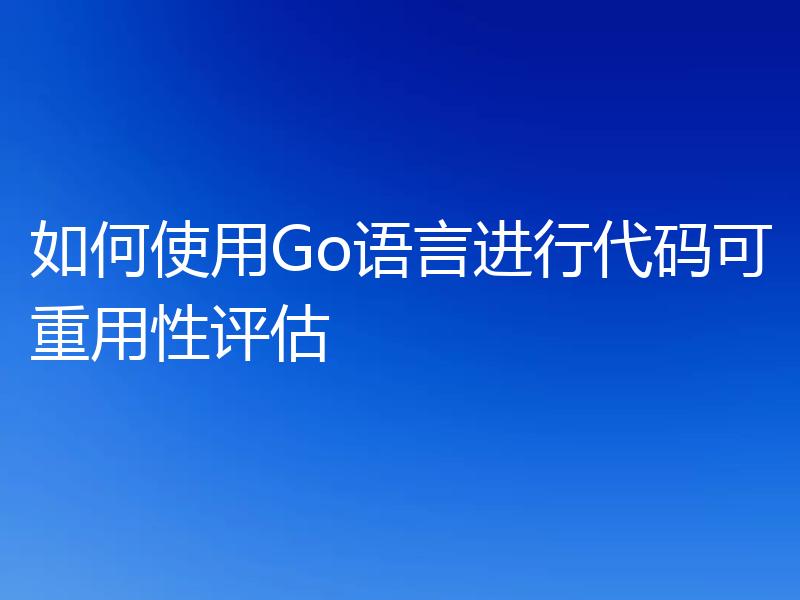 如何使用Go语言进行代码可重用性评估